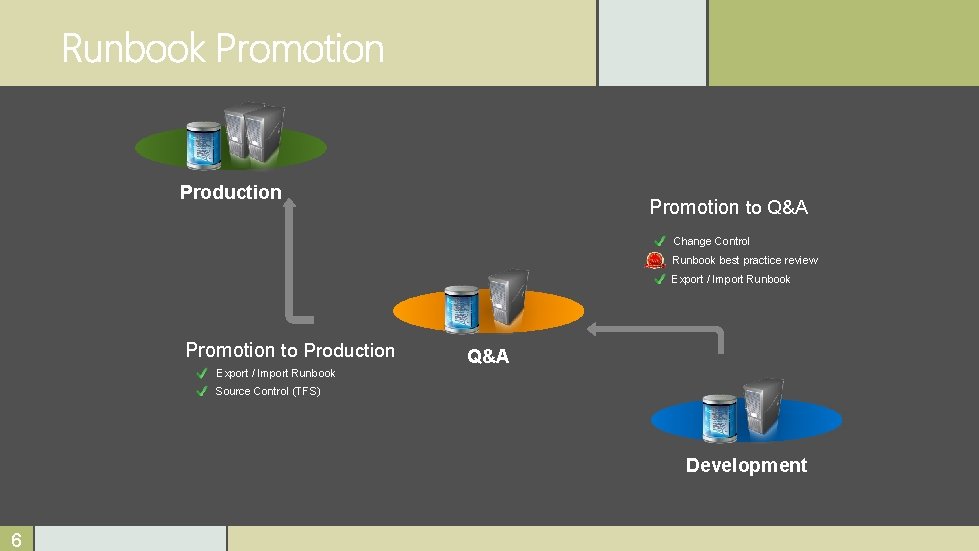 Runbook Promotion

Production

Promotion to Q&A

Change Control

Runbook best practice review

Export / Import Runbook

Promotion to Production

Export / Import Runbook

Source Control (TFS)

Q&A

Development

6